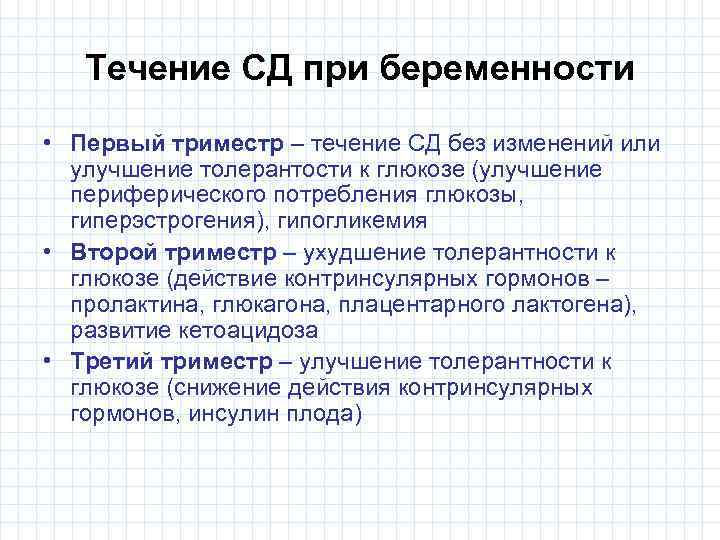 Течение СД при беременности

• Первый триместр – течение СД без изменений или улучшение толерантости к глюкозе (улучшение периферического потребления глюкозы, гиперэстрогения), гипогликемия
• Второй триместр – ухудшение толерантности к глюкозе (действие контринсулярных гормонов – пролактина, глюкагона, плацентарного лактогена), развитие кетоацидоза
• Третий триместр – улучшение толерантности к глюкозе (снижение действия контринсулярных гормонов, инсулин плода)